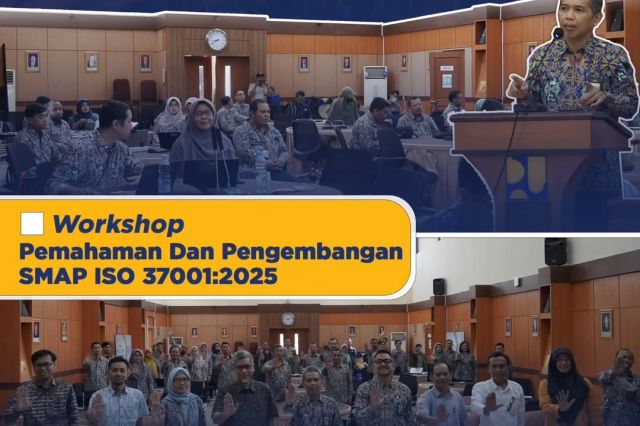 Workshop
Pemahaman Dan Pengembangan SMAP ISO 37001:2025